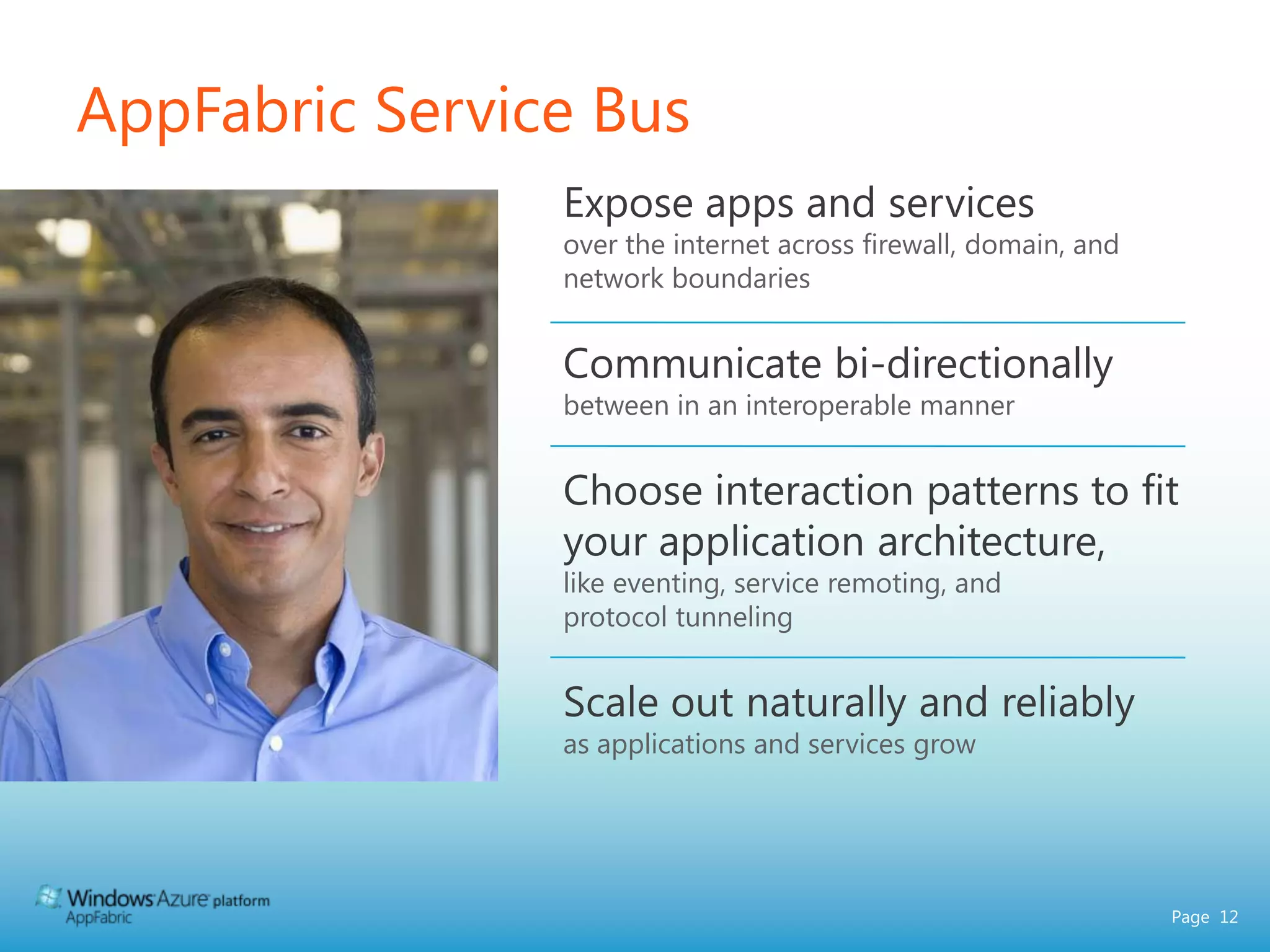 AppFabric Service Bus

Expose apps and services
over the internet across firewall, domain, and network boundaries

Communicate bi-directionally
between in an interoperable manner

Choose interaction patterns to fit your application architecture,
like eventing, service remoting, and protocol tunneling

Scale out naturally and reliably
as applications and services grow

Windows Azure platform
AppFabric

Page 12